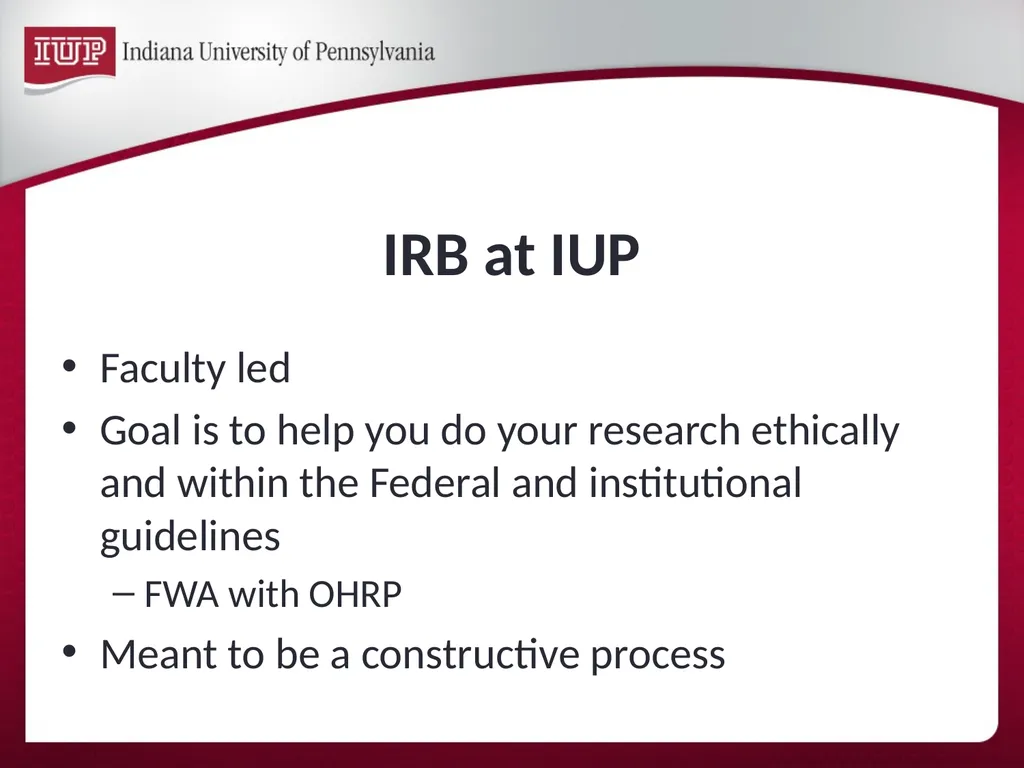 IUP Indiana University of Pennsylvania

IRB at IUP

• Faculty led
• Goal is to help you do your research ethically and within the Federal and institutional guidelines
– FWA with OHRP
• Meant to be a constructive process